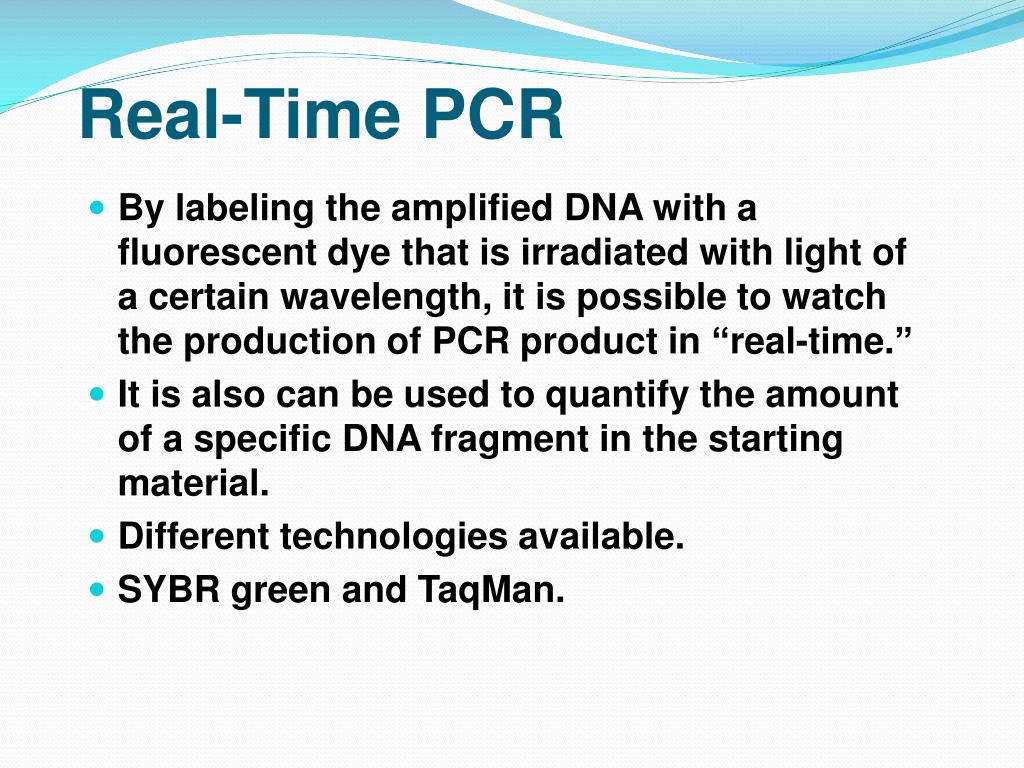 Real-Time PCR

- By labeling the amplified DNA with a fluorescent dye that is irradiated with light of a certain wavelength, it is possible to watch the production of PCR product in “real-time.”
- It is also can be used to quantify the amount of a specific DNA fragment in the starting material.
- Different technologies available.
- SYBR green and TaqMan.